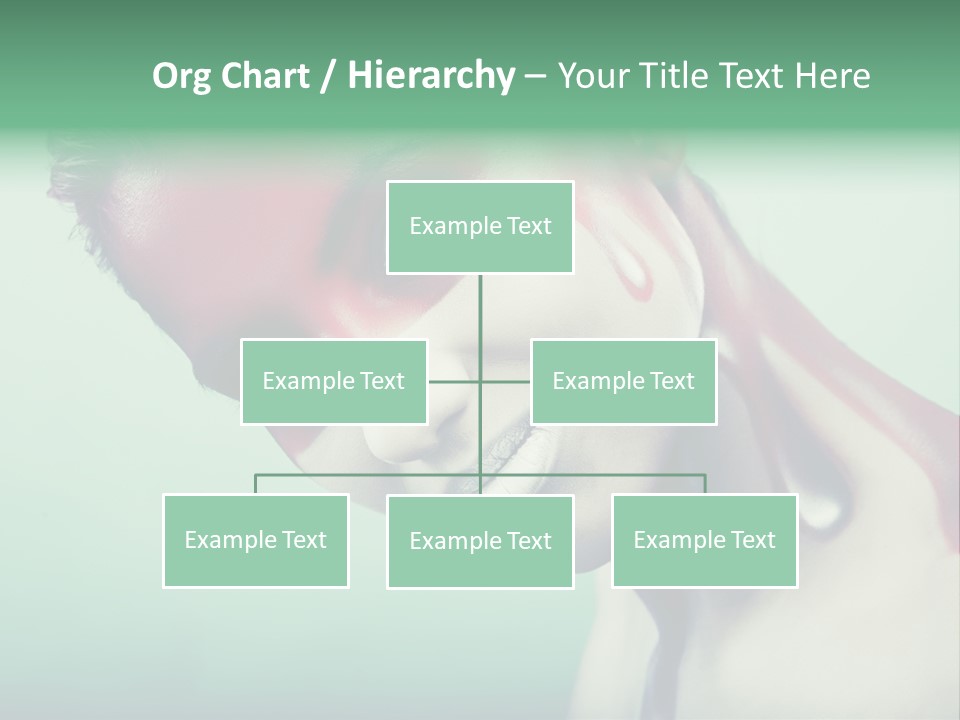 Org Chart / Hierarchy – Your Title Text Here

Example Text

Example Text

Example Text

Example Text

Example Text

Example Text